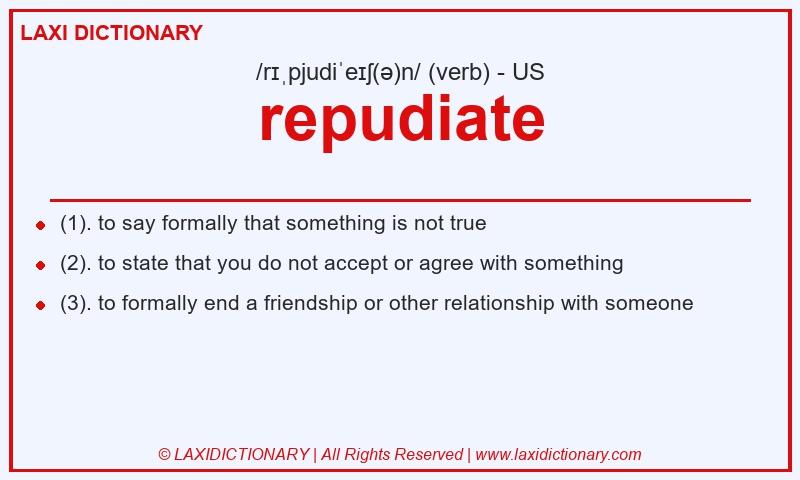 LAXI DICTIONARY

/rɪˌpjudiˈeɪʃ(ə)n/ (verb) - US

repudiate

(1). to say formally that something is not true

(2). to state that you do not accept or agree with something

(3). to formally end a friendship or other relationship with someone

© LAXIDICTIONARY | All Rights Reserved | www.laxidictionary.com